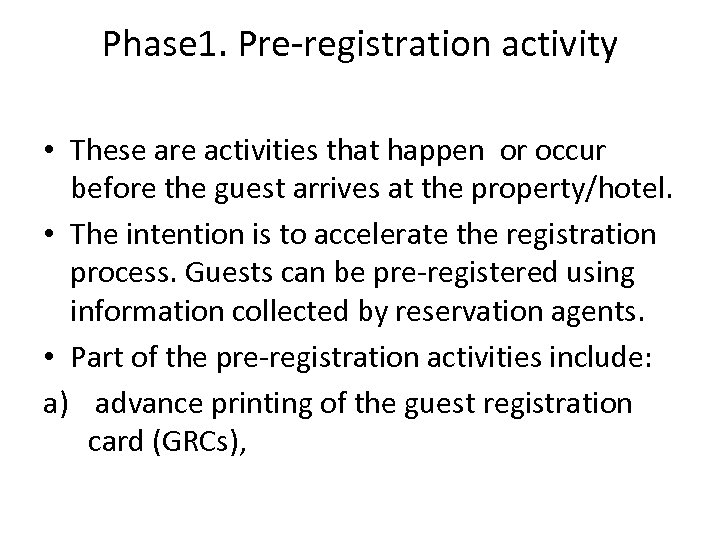 Phase1. Pre-registration activity

• These are activities that happen or occur before the guest arrives at the property/hotel.
• The intention is to accelerate the registration process. Guests can be pre-registered using information collected by reservation agents.
• Part of the pre-registration activities include:
a) advance printing of the guest registration card (GRCs),